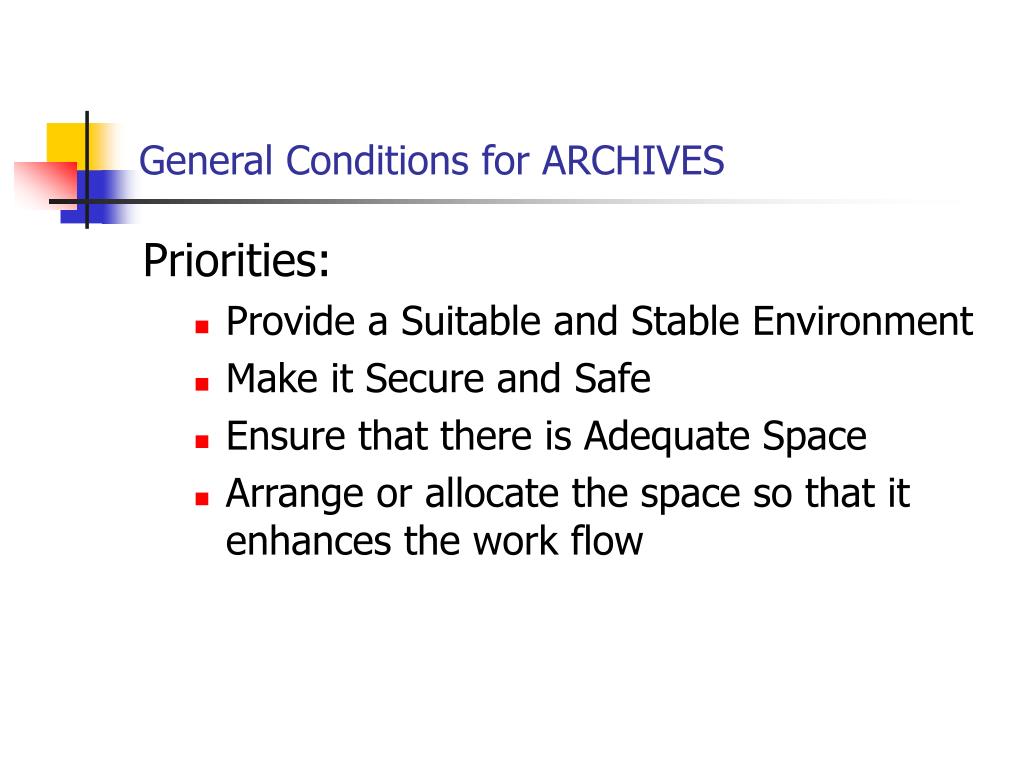 General Conditions for ARCHIVES

Priorities:

- Provide a Suitable and Stable Environment
- Make it Secure and Safe
- Ensure that there is Adequate Space
- Arrange or allocate the space so that it enhances the work flow